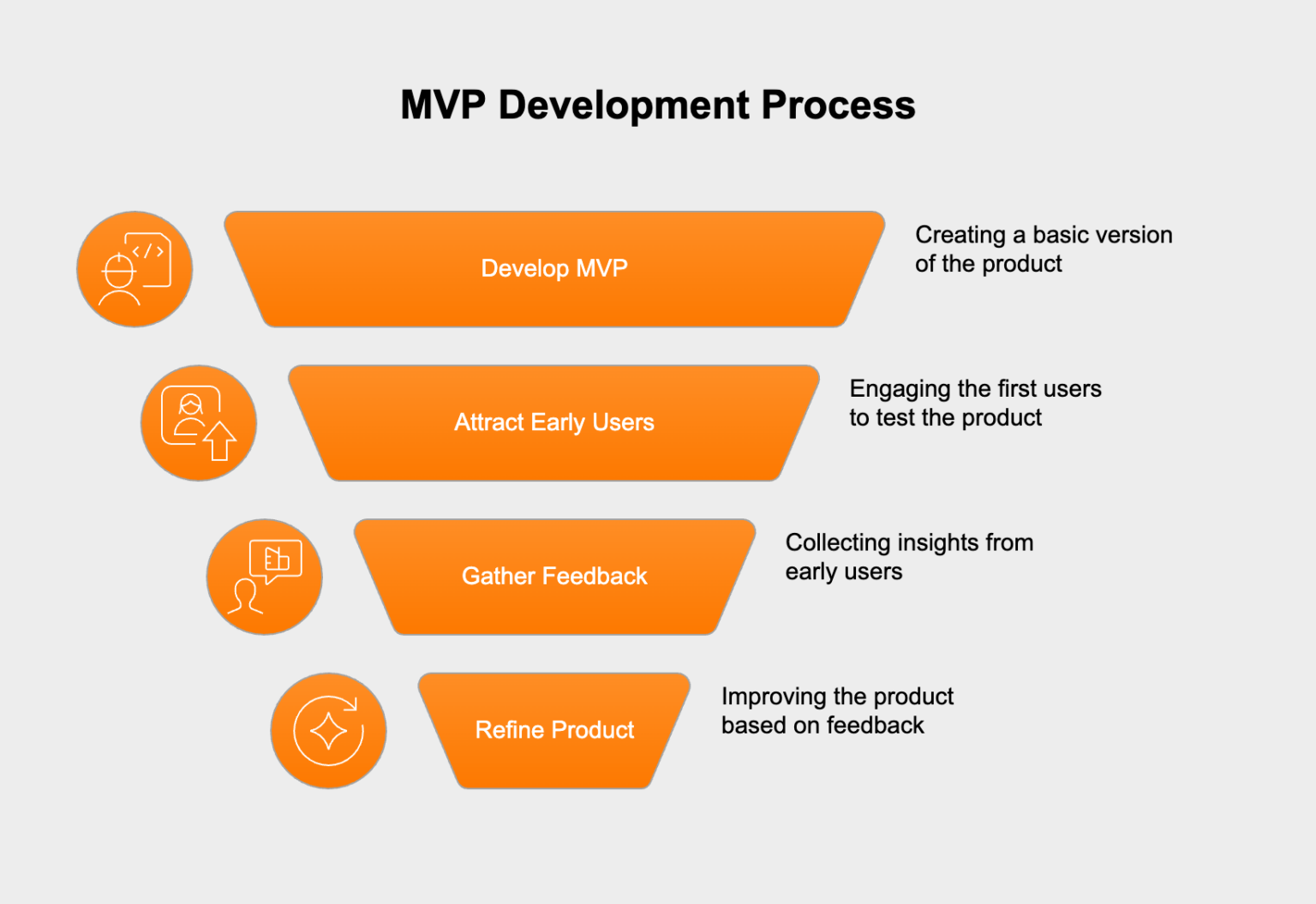 MVP Development Process

Develop MVP

Creating a basic version of the product

Attract Early Users

Engaging the first users to test the product

Gather Feedback

Collecting insights from early users

Refine Product

Improving the product based on feedback